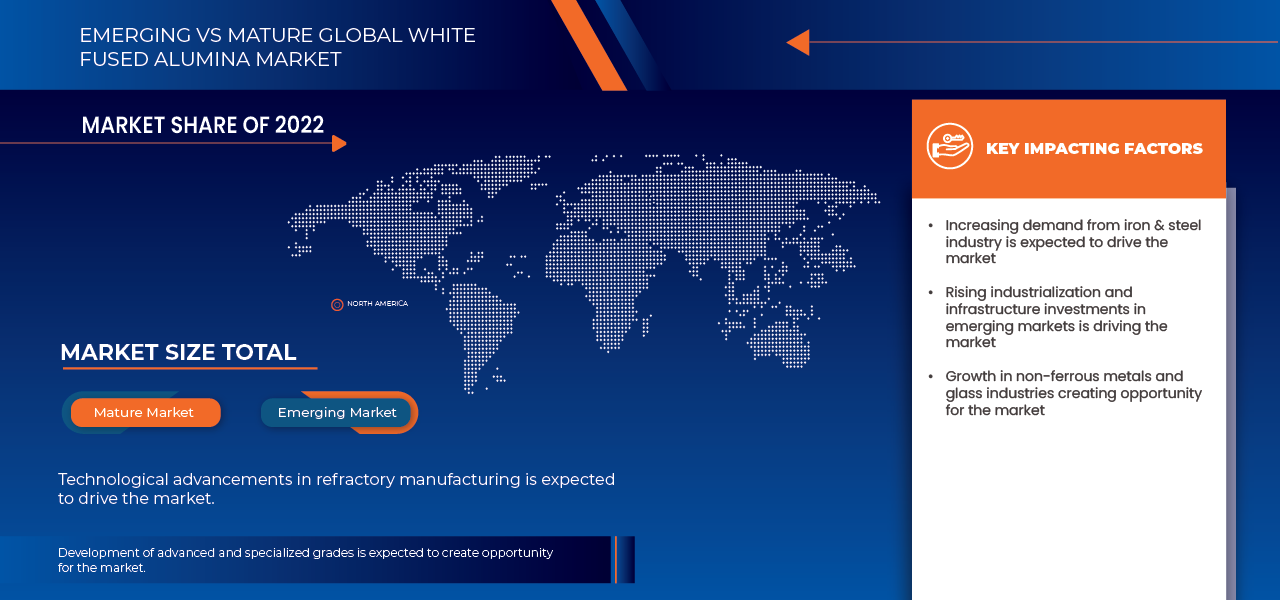 EMERGING VS MATURE GLOBAL WHITE FUSED ALUMINA MARKET

MARKET SHARE OF 2022

NORTH AMERICA

MARKET SIZE TOTAL

Mature Market

Emerging Market

Technological advancements in refractory manufacturing is expected to drive the market.

Development of advanced and specialized grades is expected to create opportunity for the market.

KEY IMPACTING FACTORS

• Increasing demand from iron & steel industry is expected to drive the market

• Rising industrialization and infrastructure investments in emerging markets is driving the market

• Growth in non-ferrous metals and glass industries creating opportunity for the market